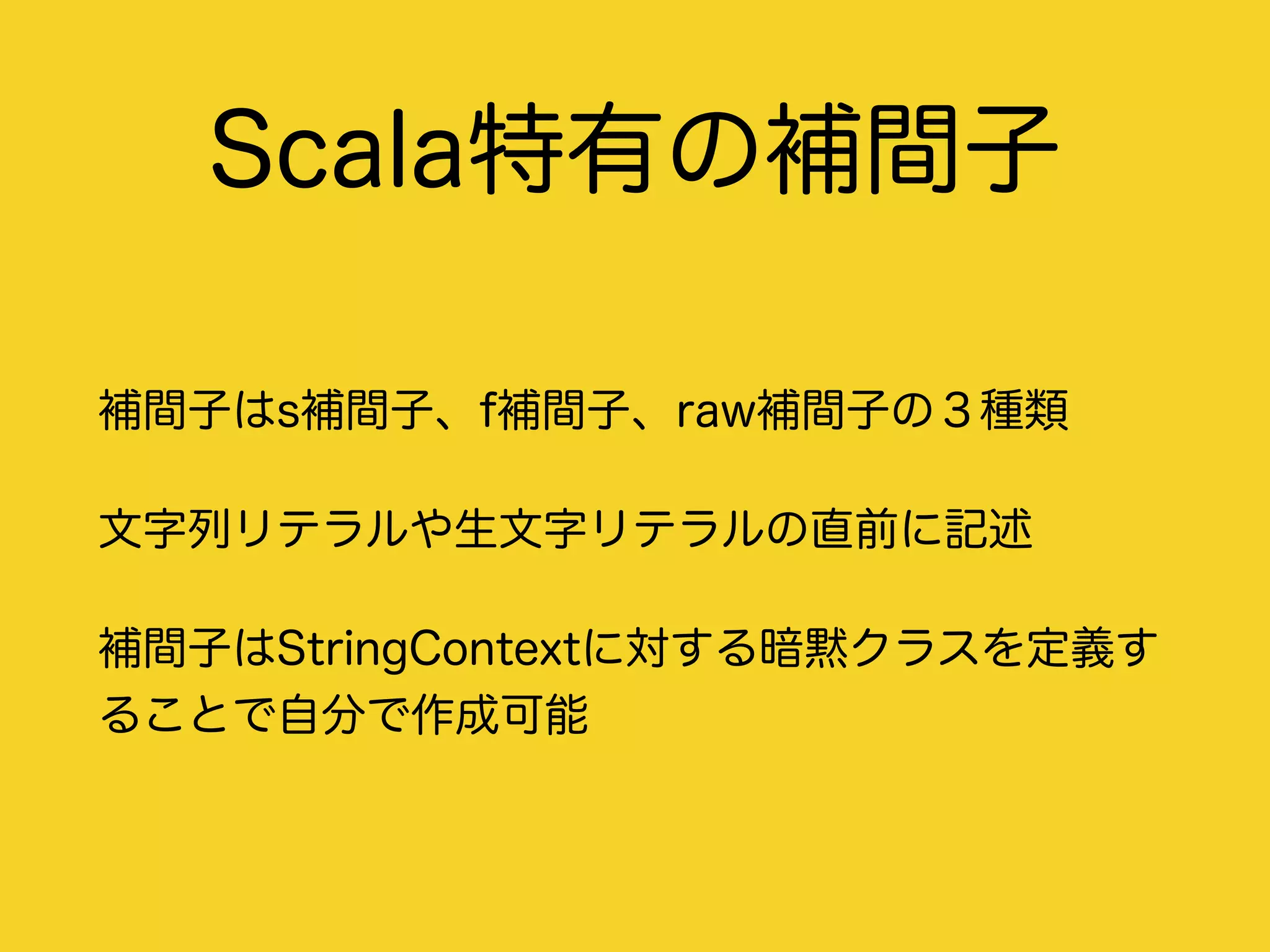 Scala特有の補間子

補間子はs補間子、f補間子、raw補間子の３種類

文字列リテラルや生文字リテラルの直前に記述

補間子はStringContextに対する暗黙クラスを定義することで自分で作成可能